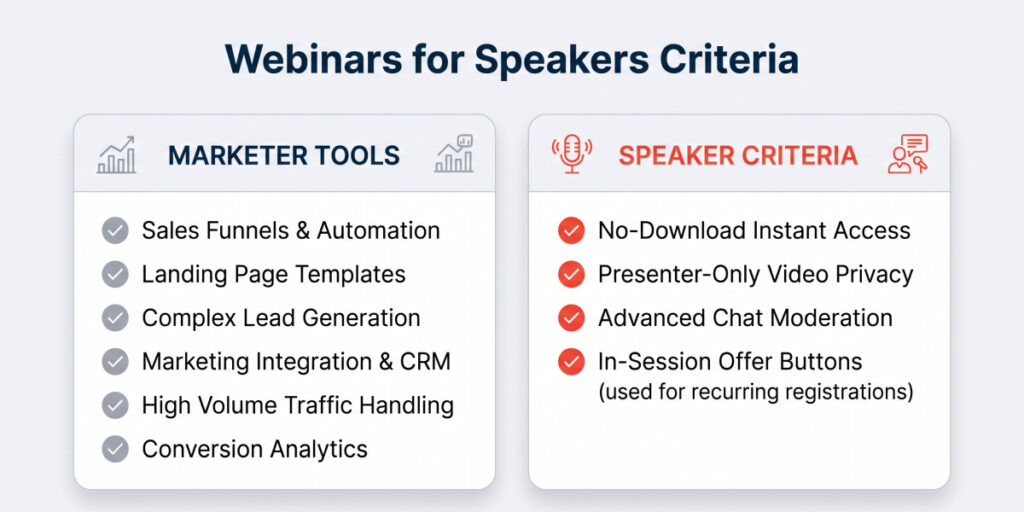 Webinars for Speakers Criteria

MARKETER TOOLS

Sales Funnels & Automation
Landing Page Templates
Complex Lead Generation
Marketing Integration & CRM
High Volume Traffic Handling
Conversion Analytics

SPEAKER CRITERIA

No-Download Instant Access
Presenter-Only Video Privacy
Advanced Chat Moderation
In-Session Offer Buttons (used for recurring registrations)